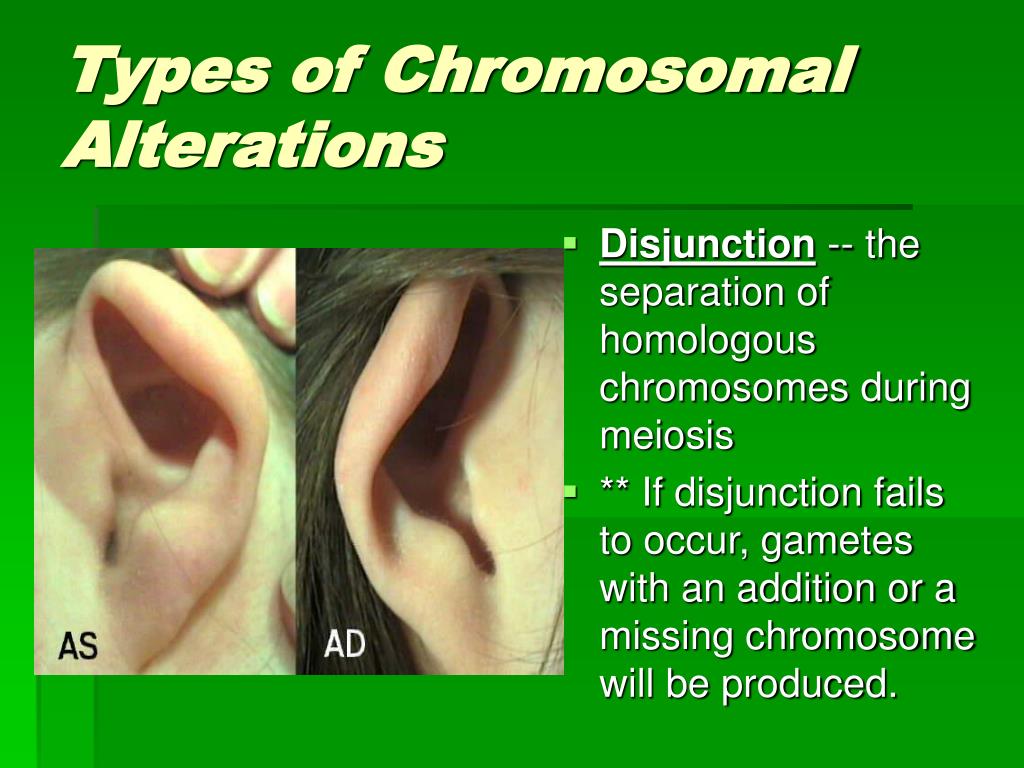 Types of Chromosomal Alterations

AS

AD

Disjunction -- the separation of homologous chromosomes during meiosis

** If disjunction fails to occur, gametes with an addition or a missing chromosome will be produced.